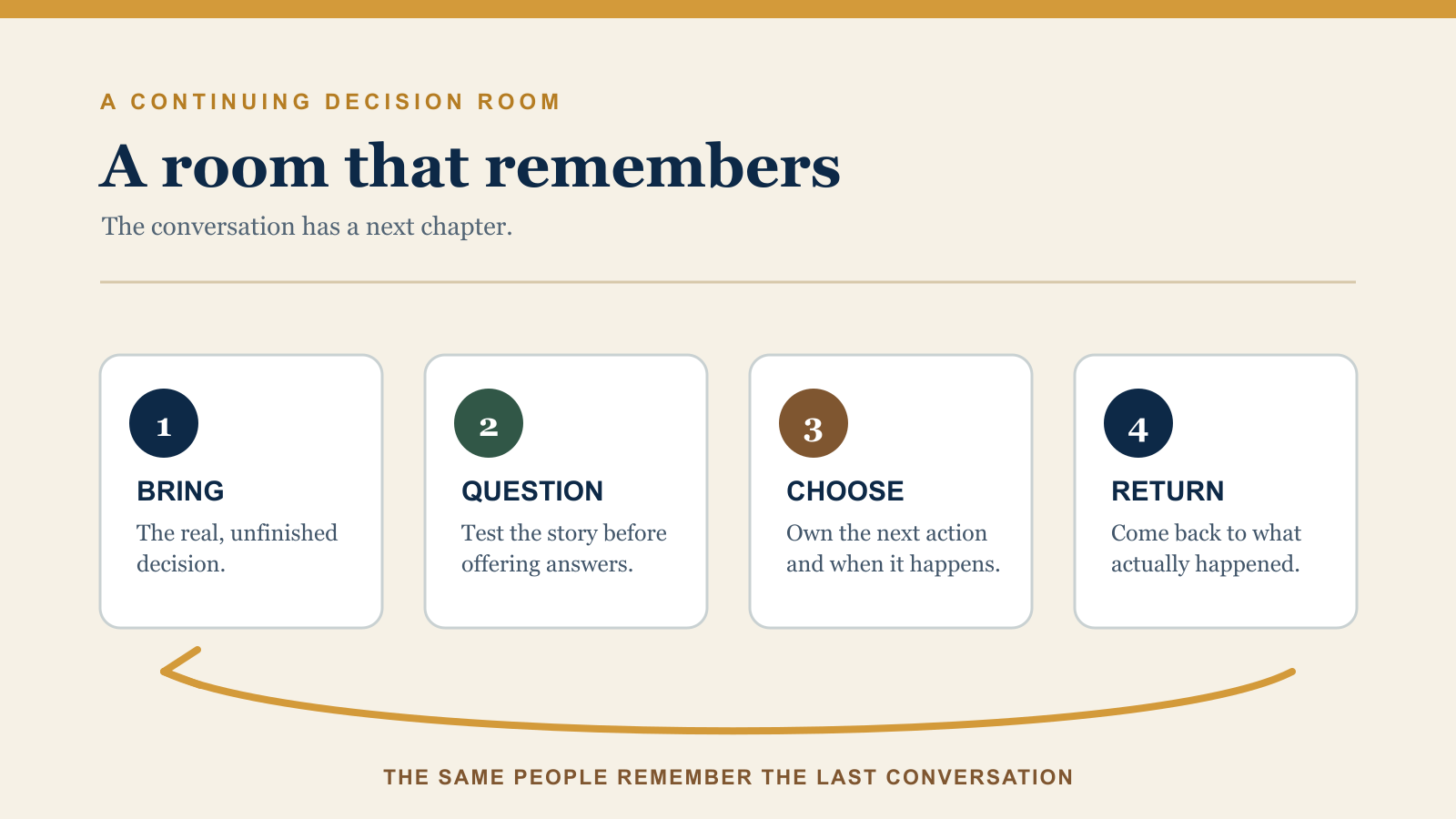 A CONTINUING DECISION ROOM

A room that remembers

The conversation has a next chapter.

1

BRING

The real, unfinished decision.

2

QUESTION

Test the story before offering answers.

3

CHOOSE

Own the next action and when it happens.

4

RETURN

Come back to what actually happened.

THE SAME PEOPLE REMEMBER THE LAST CONVERSATION